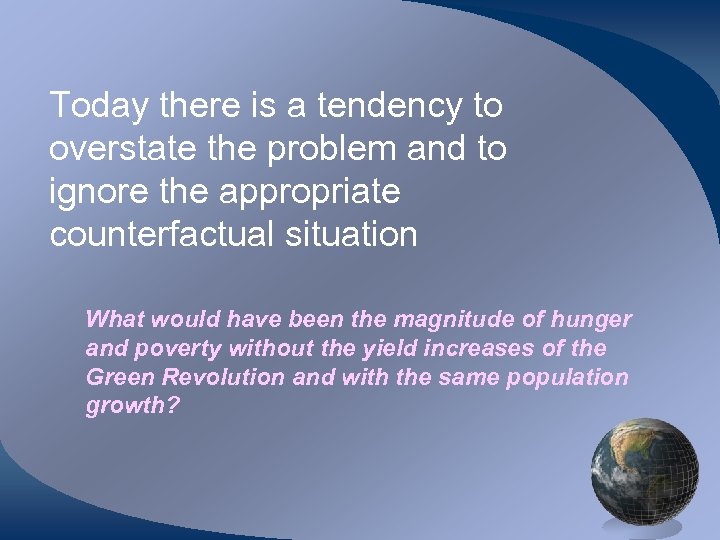 Today there is a tendency to overstate the problem and to ignore the appropriate counterfactual situation

What would have been the magnitude of hunger and poverty without the yield increases of the Green Revolution and with the same population growth?